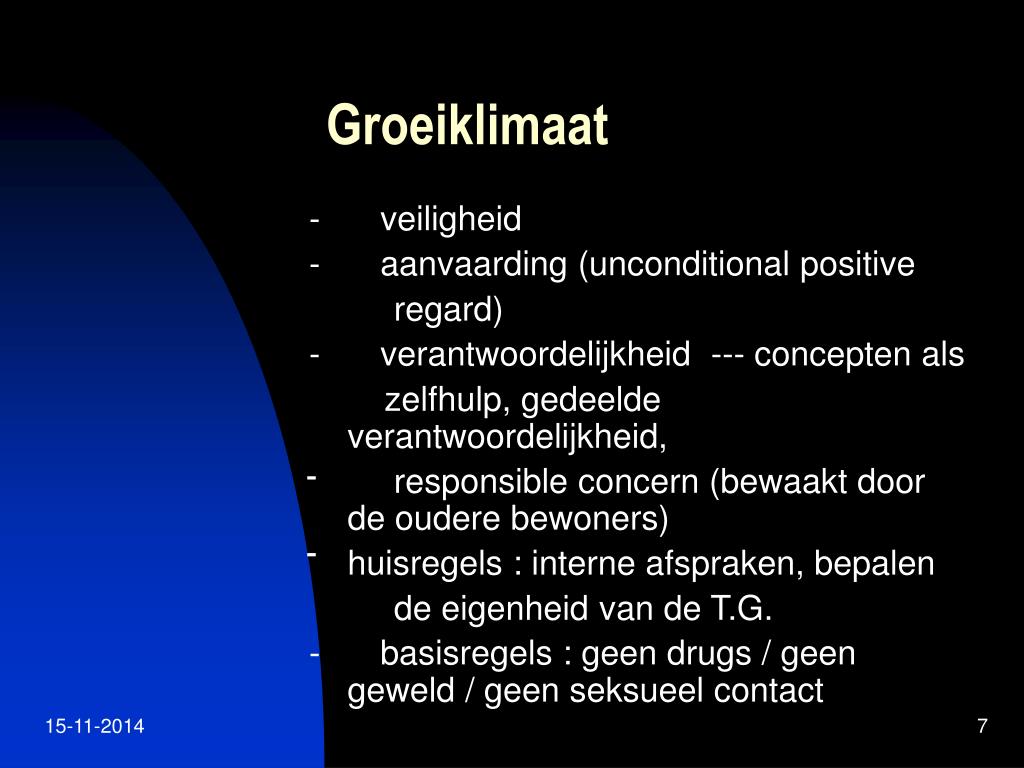 Groeiklimaat

- veiligheid
- aanvaarding (unconditional positive regard)
- verantwoordelijkheid --- concepten als zelfhulp, gedeelde verantwoordelijkheid,
- responsible concern (bewaakt door de oudere bewoners)
- huisregels : interne afspraken, bepalen de eigenheid van de T.G.
- basisregels : geen drugs / geen geweld / geen seksueel contact

15-11-2014

7